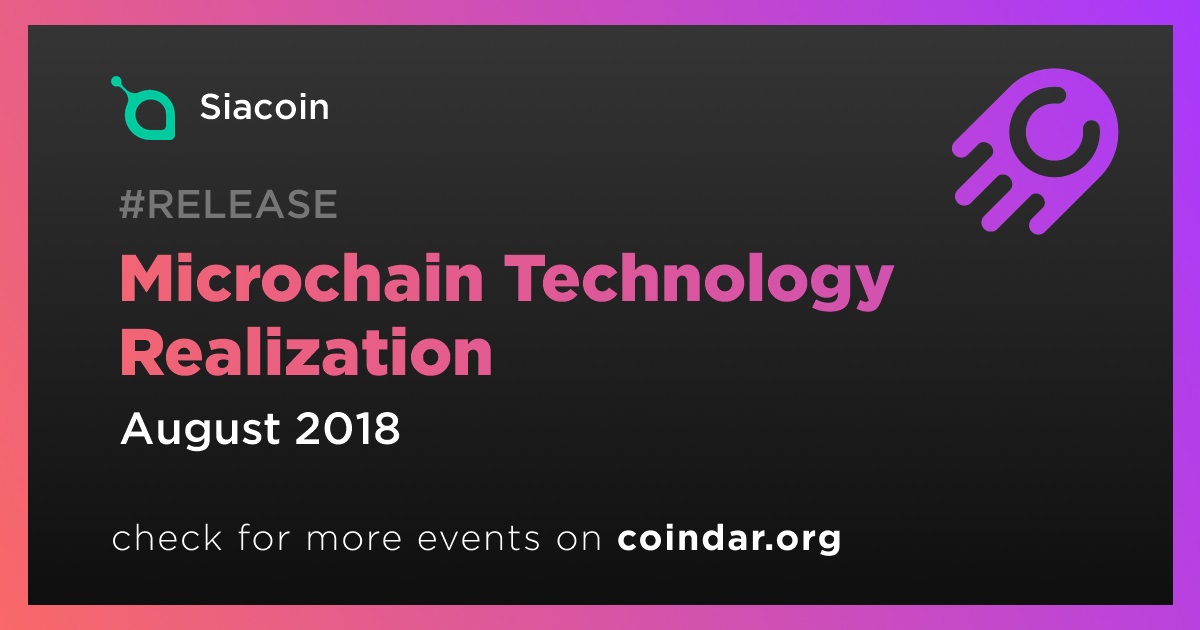 Siacoin

#RELEASE

Microchain Technology Realization

August 2018

check for more events on coindar.org